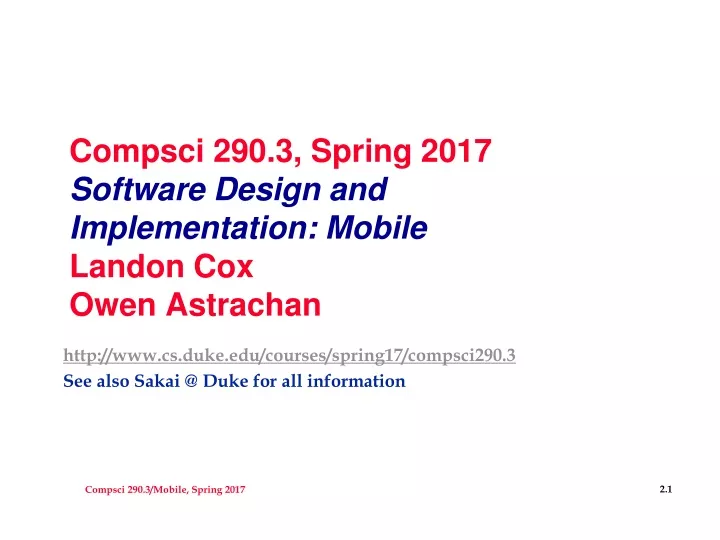 Compsci 290.3, Spring 2017
Software Design and Implementation: Mobile
Landon Cox
Owen Astrachan

http://www.cs.duke.edu/courses/spring17/compsci290.3
See also Sakai @ Duke for all information

Compsci 290.3/Mobile, Spring 2017

2.1